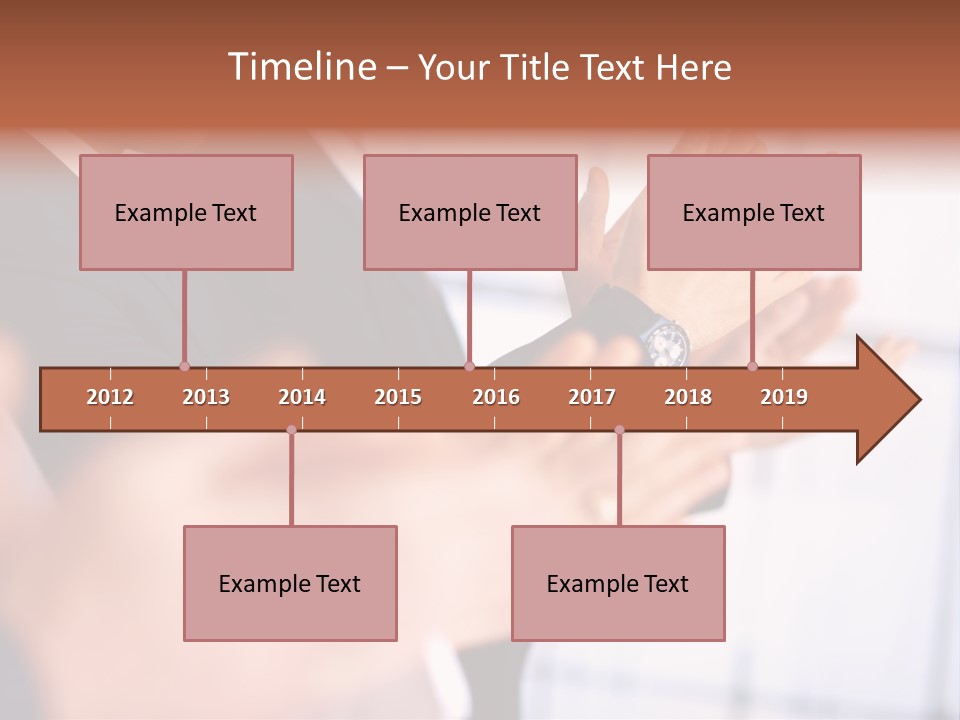 Timeline – Your Title Text Here

Example Text

Example Text

Example Text

2012 2013 2014 2015 2016 2017 2018 2019

Example Text

Example Text